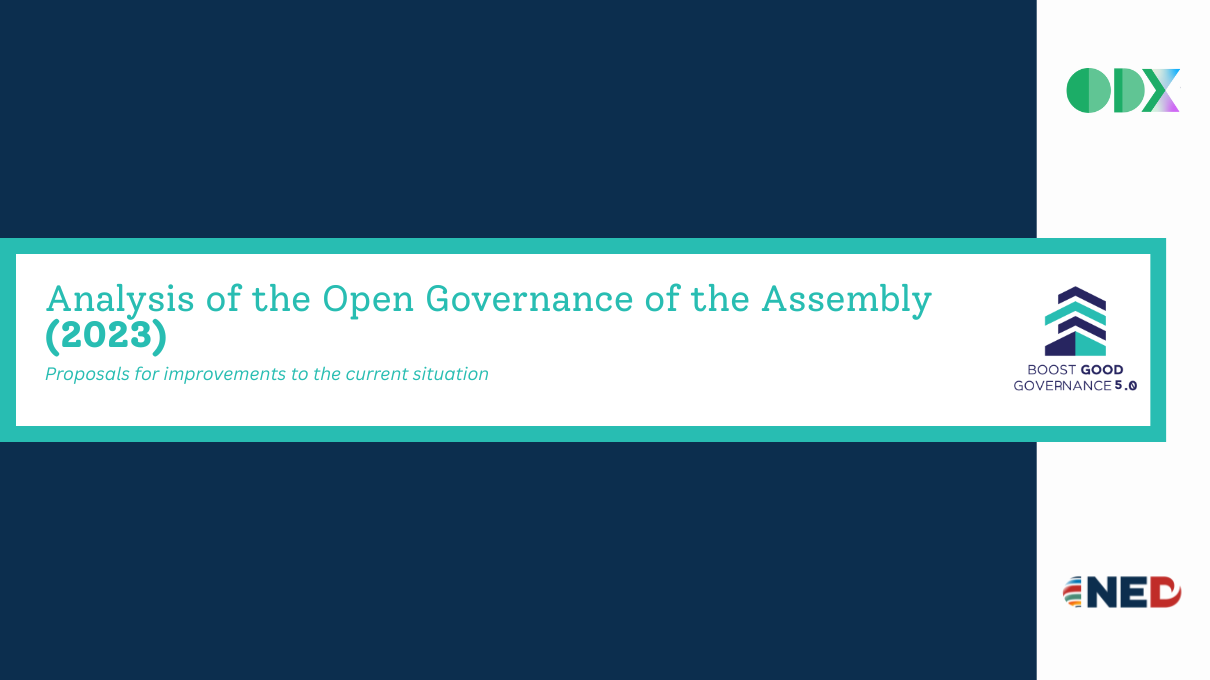 ODX

Analysis of the Open Governance of the Assembly (2023)

Proposals for improvements to the current situation

BOOST GOOD
GOVERNANCE 5.0

NED